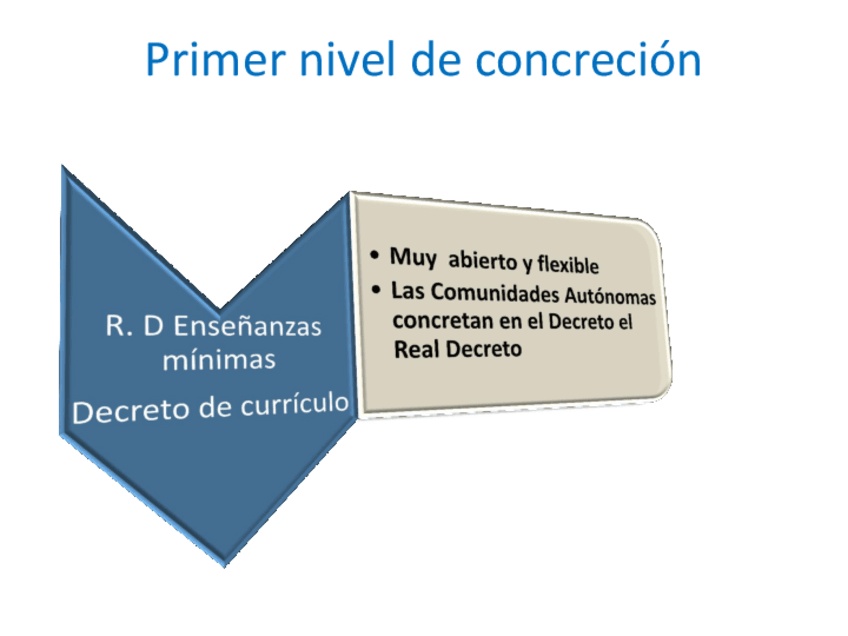 Primer nivel de concreción

R. D Enseñanzas mínimas

Decreto de currículo

• Muy abierto y flexible
• Las Comunidades Autónomas concretan en el Decreto el Real Decreto